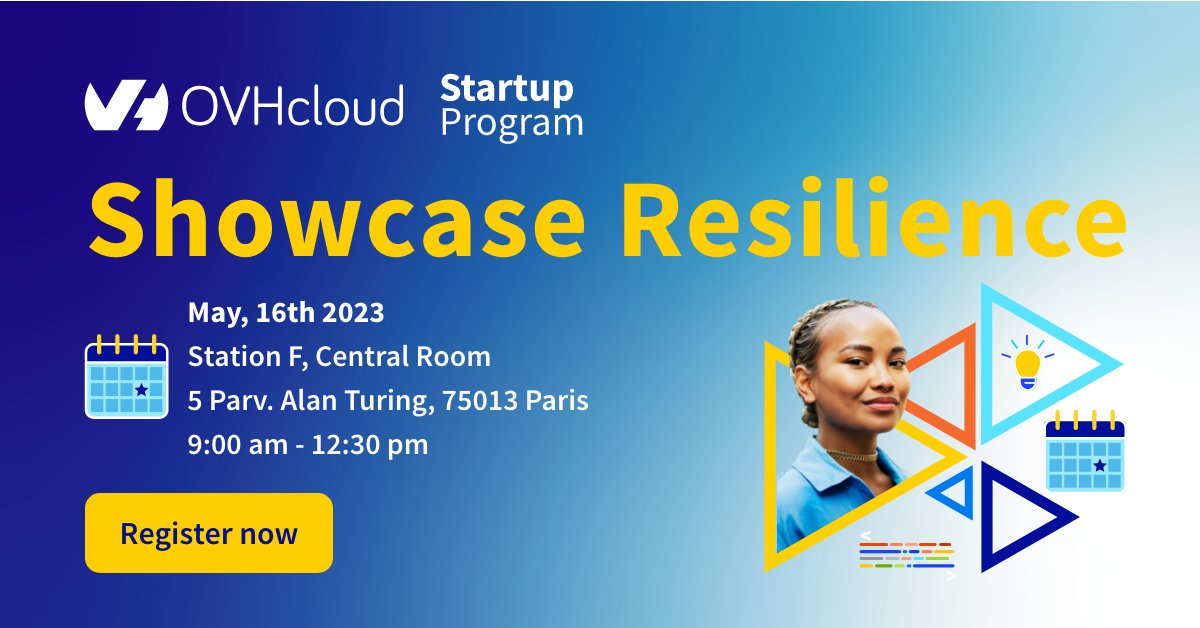 OVHcloud Startup Program

Showcase Resilience

May, 16th 2023
Station F, Central Room
5 Parv. Alan Turing, 75013 Paris
9:00 am - 12:30 pm

Register now